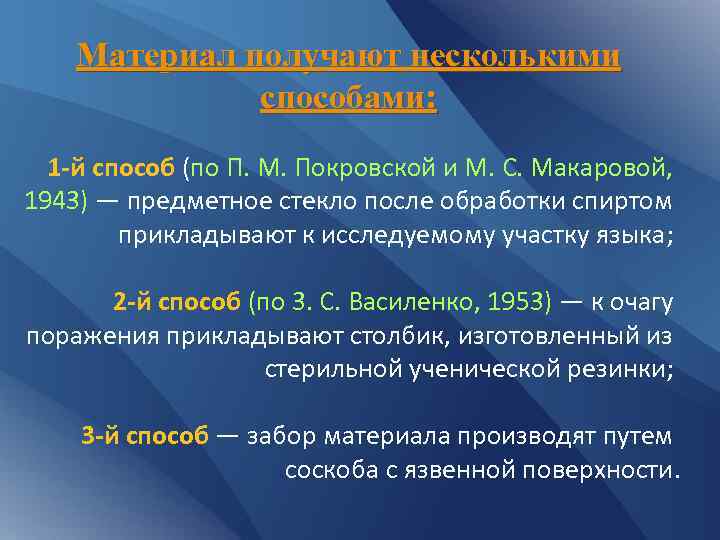 Материал получают несколькими способами:

1-й способ (по П. М. Покровской и М. С. Макаровой, 1943) — предметное стекло после обработки спиртом прикладывают к исследуемому участку языка;

2-й способ (по З. С. Василенко, 1953) — к очагу поражения прикладывают столбик, изготовленный из стерильной ученической резинки;

3-й способ — забор материала производят путем соскоба с язвенной поверхности.